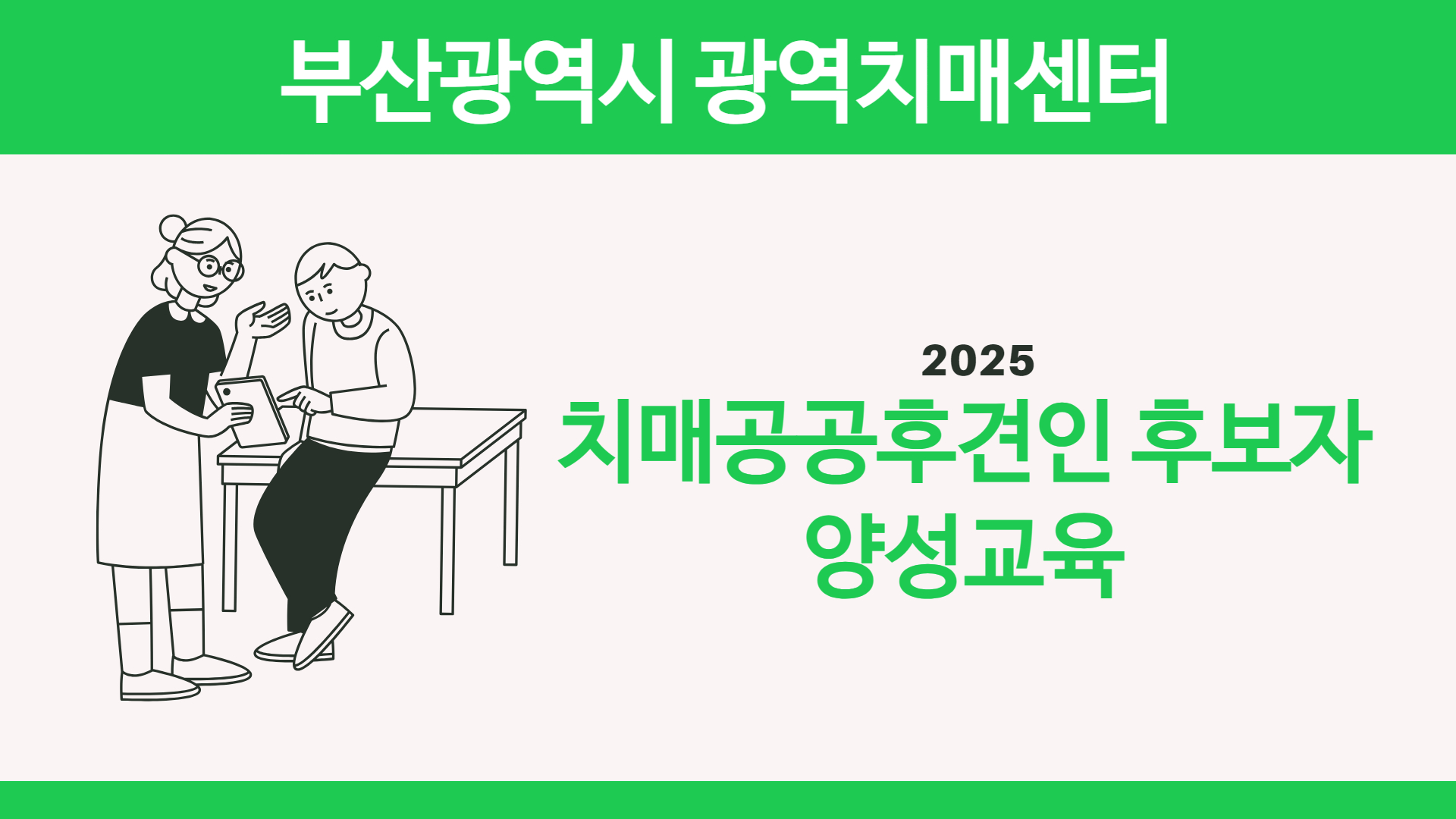 부산광역시 광역치매센터

2025

치매공공후견인 후보자 양성교육